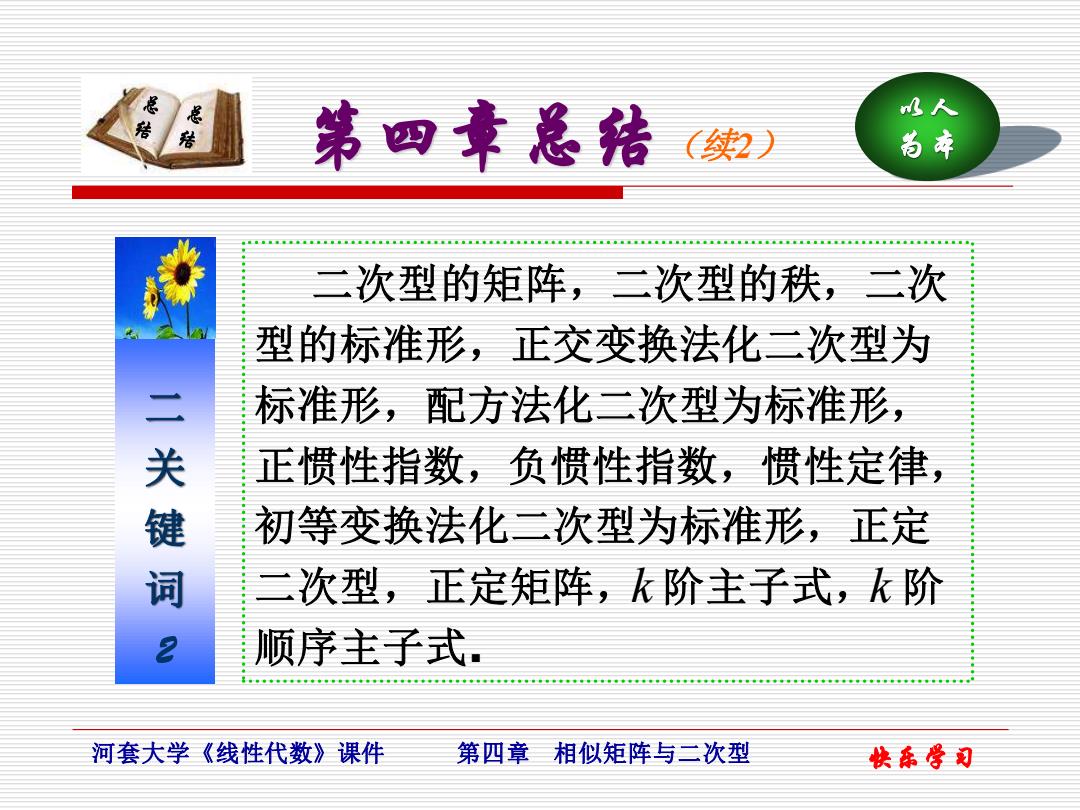 总结 总结

第四章总结（续2）

以人为本

二关键词2

二次型的矩阵，二次型的秩，二次型的标准形，正交变换法化二次型为标准形，配方法化二次型为标准形，正惯性指数，负惯性指数，惯性定律，初等变换法化二次型为标准形，正定二次型，正定矩阵，$k$ 阶主子式，$k$ 阶顺序主子式.

河套大学《线性代数》课件　　第四章　相似矩阵与二次型　　快乐学习